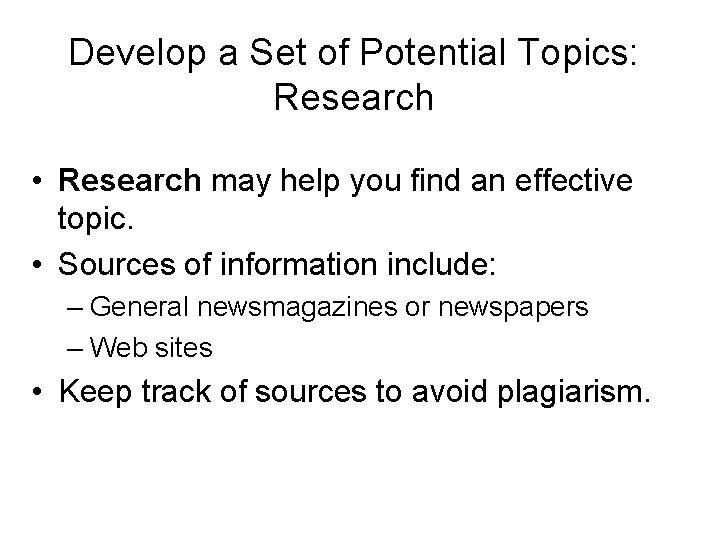 Develop a Set of Potential Topics: Research

• Research may help you find an effective topic.
• Sources of information include:
– General newsmagazines or newspapers
– Web sites
• Keep track of sources to avoid plagiarism.